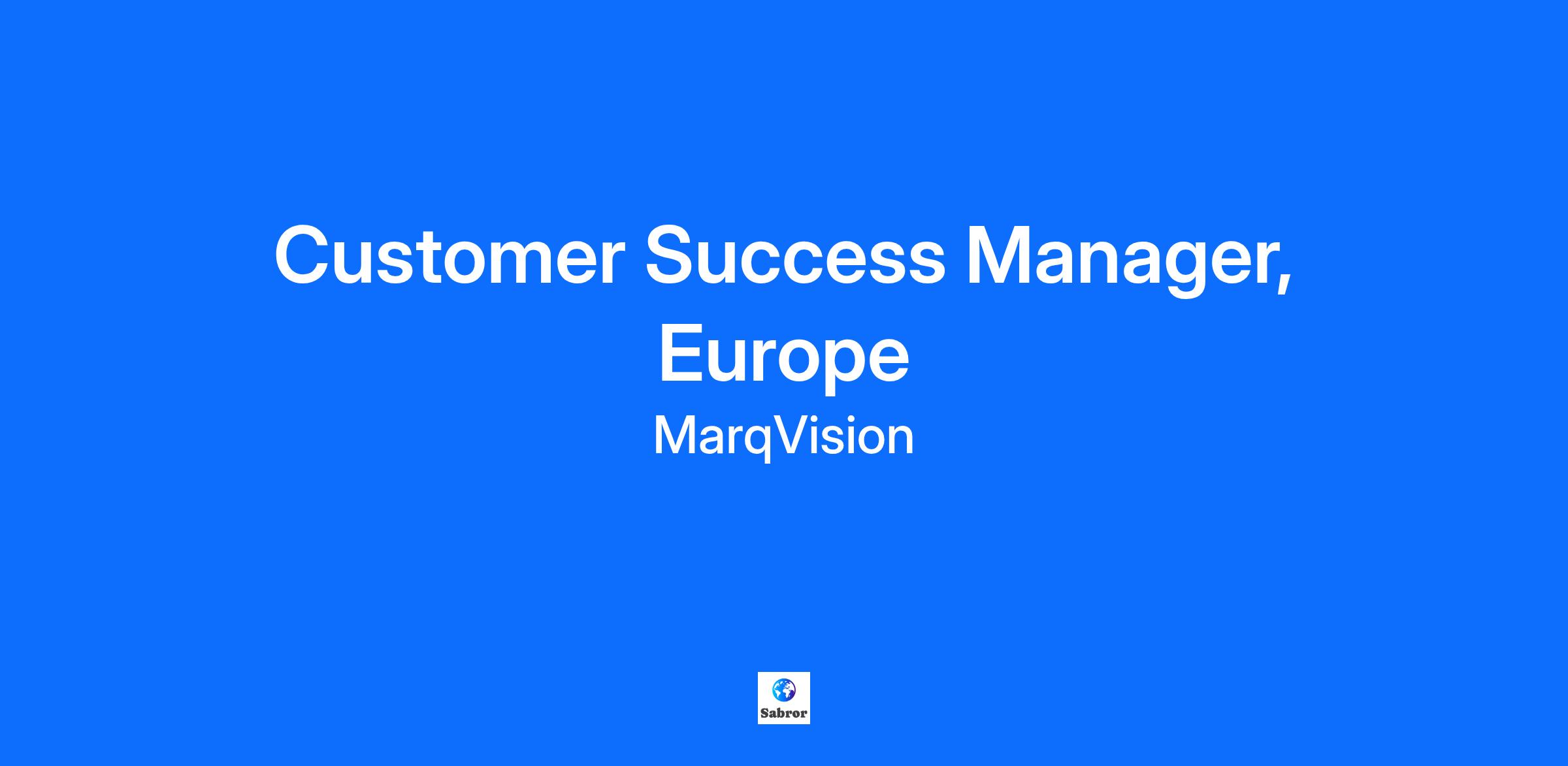 Customer Success Manager, Europe

MarqVision

Sabror